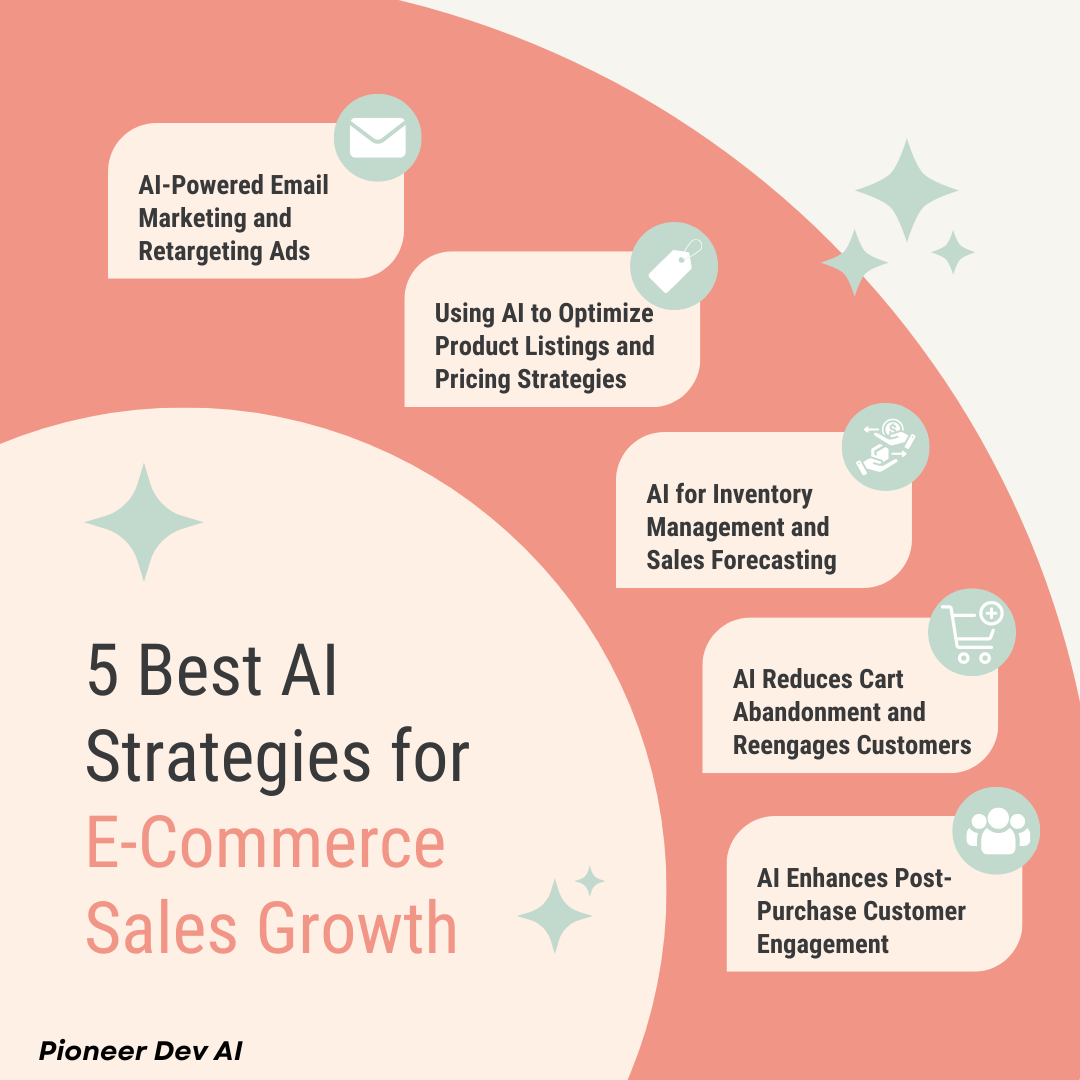 AI-Powered Email Marketing and Retargeting Ads

Using AI to Optimize Product Listings and Pricing Strategies

AI for Inventory Management and Sales Forecasting

AI Reduces Cart Abandonment and Reengages Customers

AI Enhances Post-Purchase Customer Engagement

5 Best AI Strategies for E-Commerce Sales Growth

Pioneer Dev AI